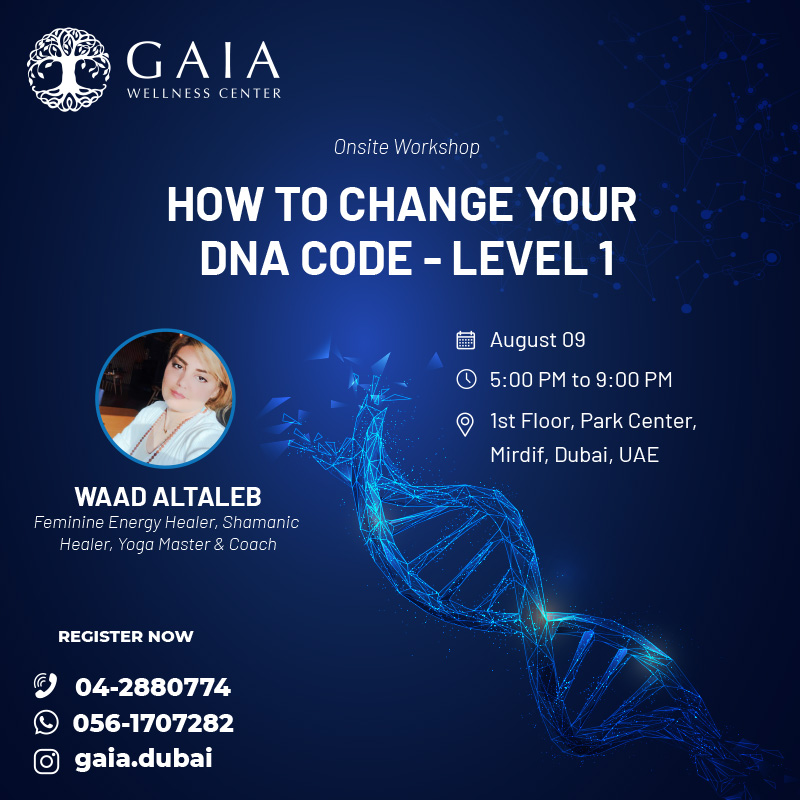 GAIA
WELLNESS CENTER

Onsite Workshop

HOW TO CHANGE YOUR DNA CODE - LEVEL 1

August 09

5:00 PM to 9:00 PM

1st Floor, Park Center, Mirdif, Dubai, UAE

WAAD ALTALEB
Feminine Energy Healer, Shamanic Healer, Yoga Master & Coach

REGISTER NOW

04-2880774

056-1707282

gaia.dubai